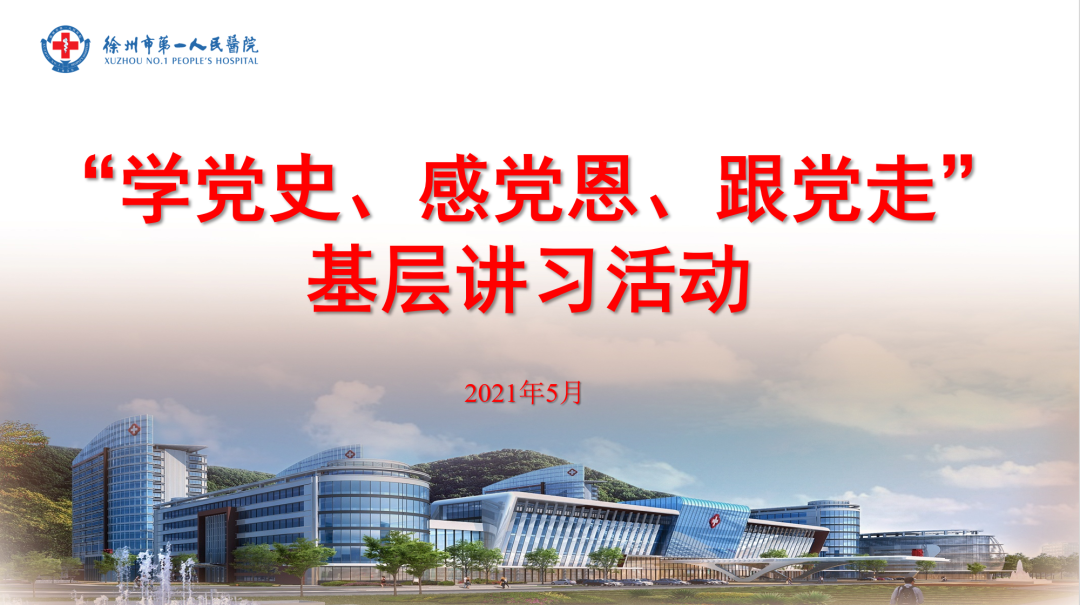 徐州市第一人民醫院
XUZHOU NO.1 PEOPLE'S HOSPITAL

“学党史、感党恩、跟党走”
基层讲习活动

2021年5月